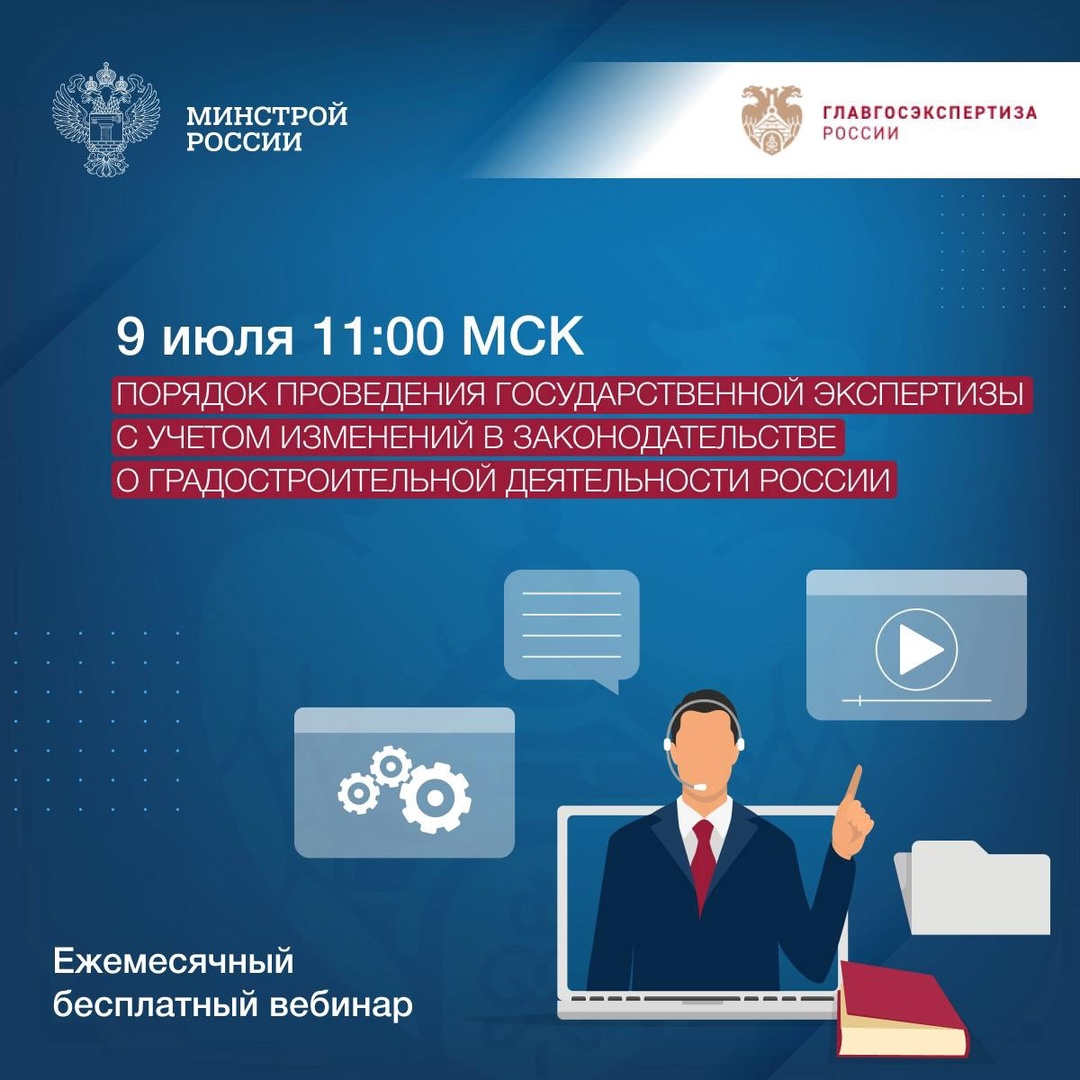 МИНСТРОЙ РОССИИ

ГЛАВГОСЭКСПЕРТИЗА РОССИИ

9 июля 11:00 МСК

ПОРЯДОК ПРОВЕДЕНИЯ ГОСУДАРСТВЕННОЙ ЭКСПЕРТИЗЫ С УЧЕТОМ ИЗМЕНЕНИЙ В ЗАКОНОДАТЕЛЬСТВЕ О ГРАДОСТРОИТЕЛЬНОЙ ДЕЯТЕЛЬНОСТИ РОССИИ

Ежемесячный бесплатный вебинар